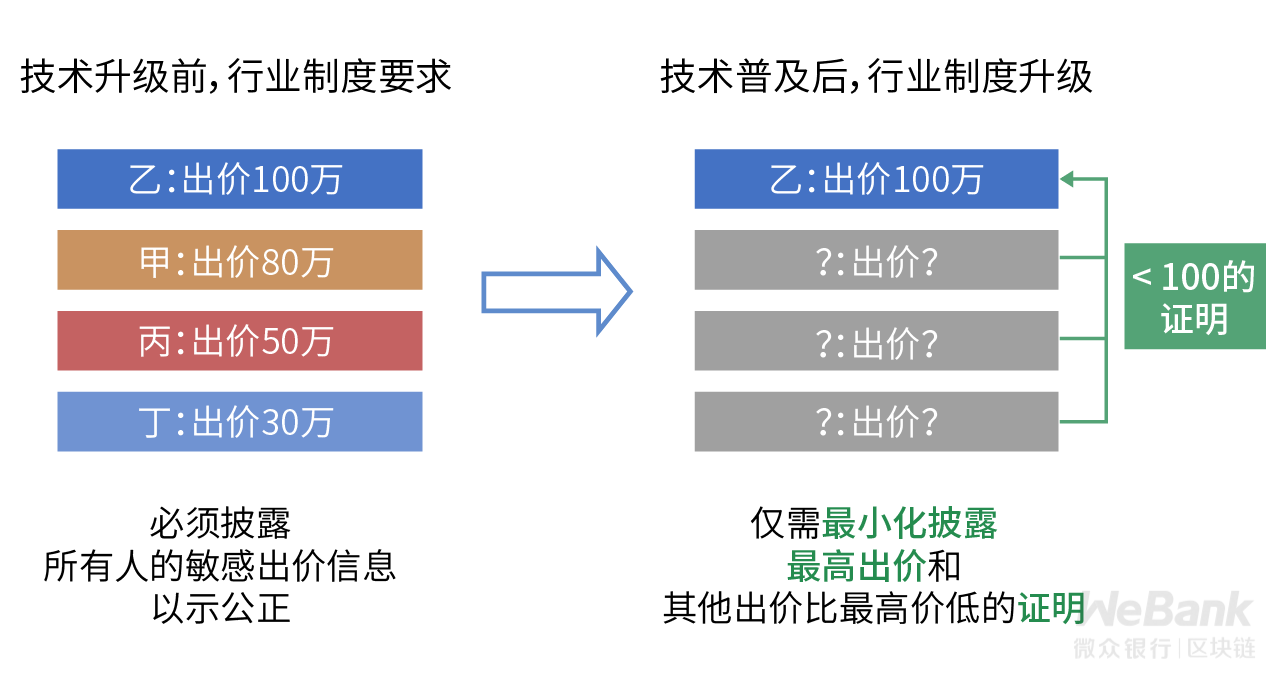 技术升级前，行业制度要求

乙:出价100万

甲:出价80万

丙:出价50万

丁:出价30万

必须披露
所有人的敏感出价信息
以示公正

技术普及后，行业制度升级

乙:出价100万

?:出价?

?:出价?

?:出价?

< 100的证明

仅需最小化披露
最高出价和
其他出价比最高价低的证明

WeBank
微众银行 | 区块链